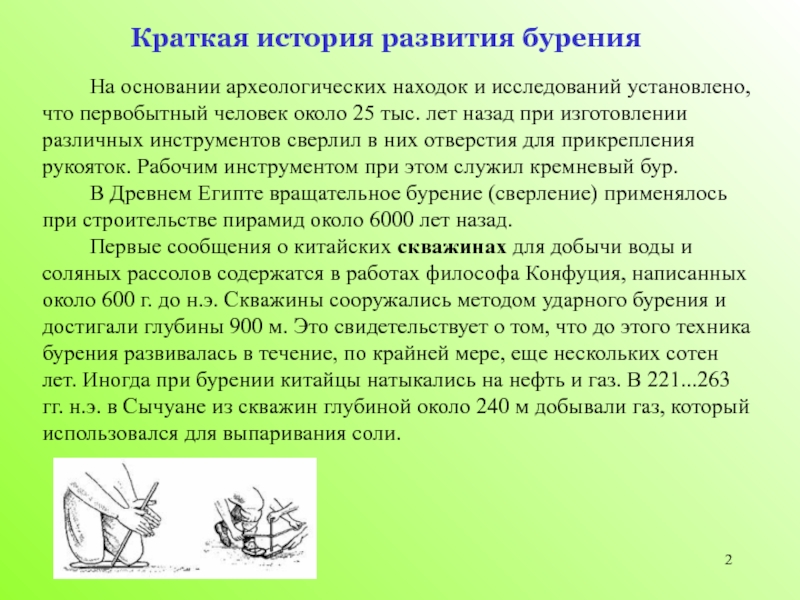 Краткая история развития бурения

На основании археологических находок и исследований установлено, что первобытный человек около 25 тыс. лет назад при изготовлении различных инструментов сверлил в них отверстия для прикрепления рукояток. Рабочим инструментом при этом служил кремневый бур.

В Древнем Египте вращательное бурение (сверление) применялось при строительстве пирамид около 6000 лет назад.

Первые сообщения о китайских скважинах для добычи воды и соляных рассолов содержатся в работах философа Конфуция, написанных около 600 г. до н.э. Скважины сооружались методом ударного бурения и достигали глубины 900 м. Это свидетельствует о том, что до этого техника бурения развивалась в течение, по крайней мере, еще нескольких сотен лет. Иногда при бурении китайцы натыкались на нефть и газ. В 221...263 гг. н.э. в Сычуане из скважин глубиной около 240 м добывали газ, который использовался для выпаривания соли.

2